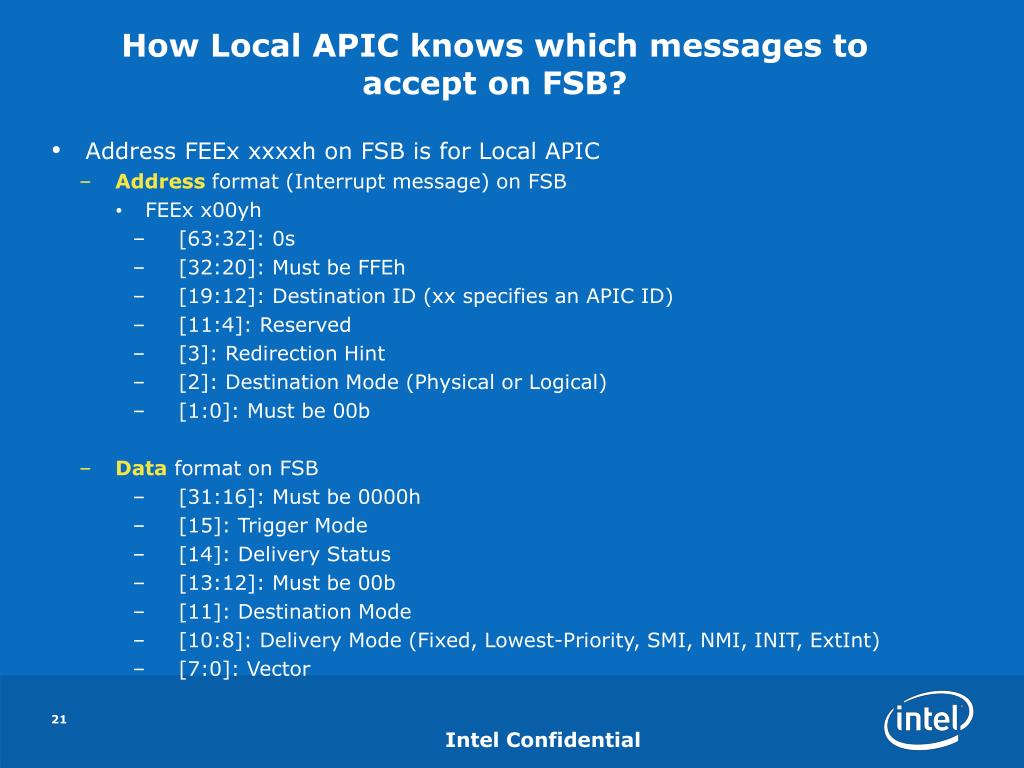 How Local APIC knows which messages to accept on FSB?

• Address FEEx xxxxh on FSB is for Local APIC
– Address format (Interrupt message) on FSB
• FEEx x00yh
– [63:32]: 0s
– [32:20]: Must be FFEh
– [19:12]: Destination ID (xx specifies an APIC ID)
– [11:4]: Reserved
– [3]: Redirection Hint
– [2]: Destination Mode (Physical or Logical)
– [1:0]: Must be 00b

– Data format on FSB
– [31:16]: Must be 0000h
– [15]: Trigger Mode
– [14]: Delivery Status
– [13:12]: Must be 00b
– [11]: Destination Mode
– [10:8]: Delivery Mode (Fixed, Lowest-Priority, SMI, NMI, INIT, ExtInt)
– [7:0]: Vector

21

Intel Confidential

intel